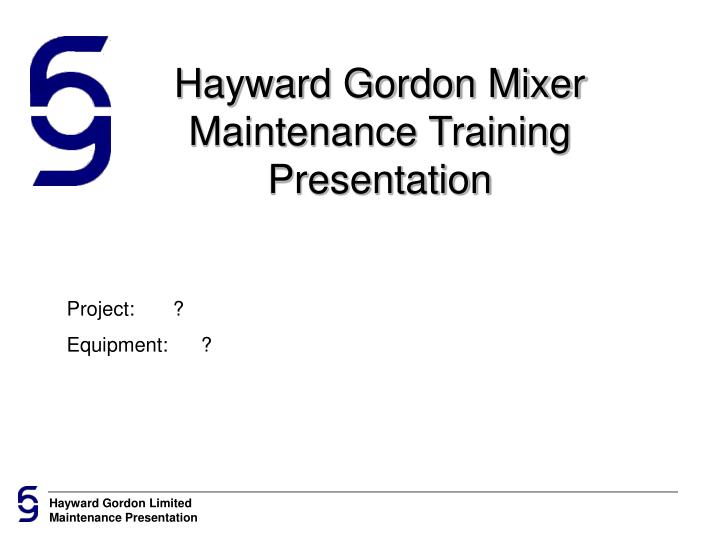 Hayward Gordon Mixer Maintenance Training Presentation

Project: ?

Equipment: ?

Hayward Gordon Limited
Maintenance Presentation